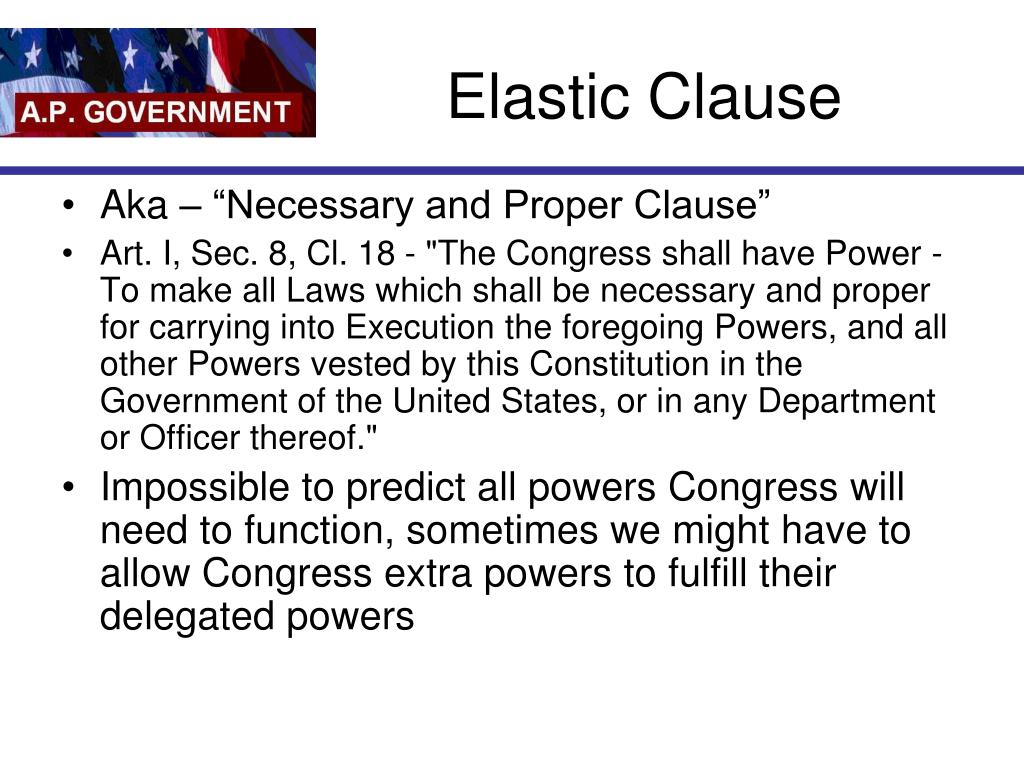 A.P. GOVERNMENT

Elastic Clause

• Aka – “Necessary and Proper Clause”
• Art. I, Sec. 8, Cl. 18 - "The Congress shall have Power - To make all Laws which shall be necessary and proper for carrying into Execution the foregoing Powers, and all other Powers vested by this Constitution in the Government of the United States, or in any Department or Officer thereof."
• Impossible to predict all powers Congress will need to function, sometimes we might have to allow Congress extra powers to fulfill their delegated powers